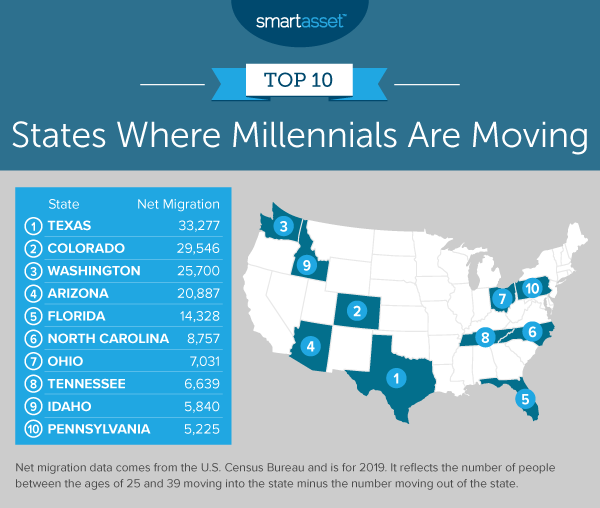 smartasset™

TOP 10

States Where Millennials Are Moving

| | State | Net Migration |
|---|---|---|
| 1 | TEXAS | 33,277 |
| 2 | COLORADO | 29,546 |
| 3 | WASHINGTON | 25,700 |
| 4 | ARIZONA | 20,887 |
| 5 | FLORIDA | 14,328 |
| 6 | NORTH CAROLINA | 8,757 |
| 7 | OHIO | 7,031 |
| 8 | TENNESSEE | 6,639 |
| 9 | IDAHO | 5,840 |
| 10 | PENNSYLVANIA | 5,225 |

3 9 2 4 1 7 10 8 6 5

Net migration data comes from the U.S. Census Bureau and is for 2019. It reflects the number of people between the ages of 25 and 39 moving into the state minus the number moving out of the state.